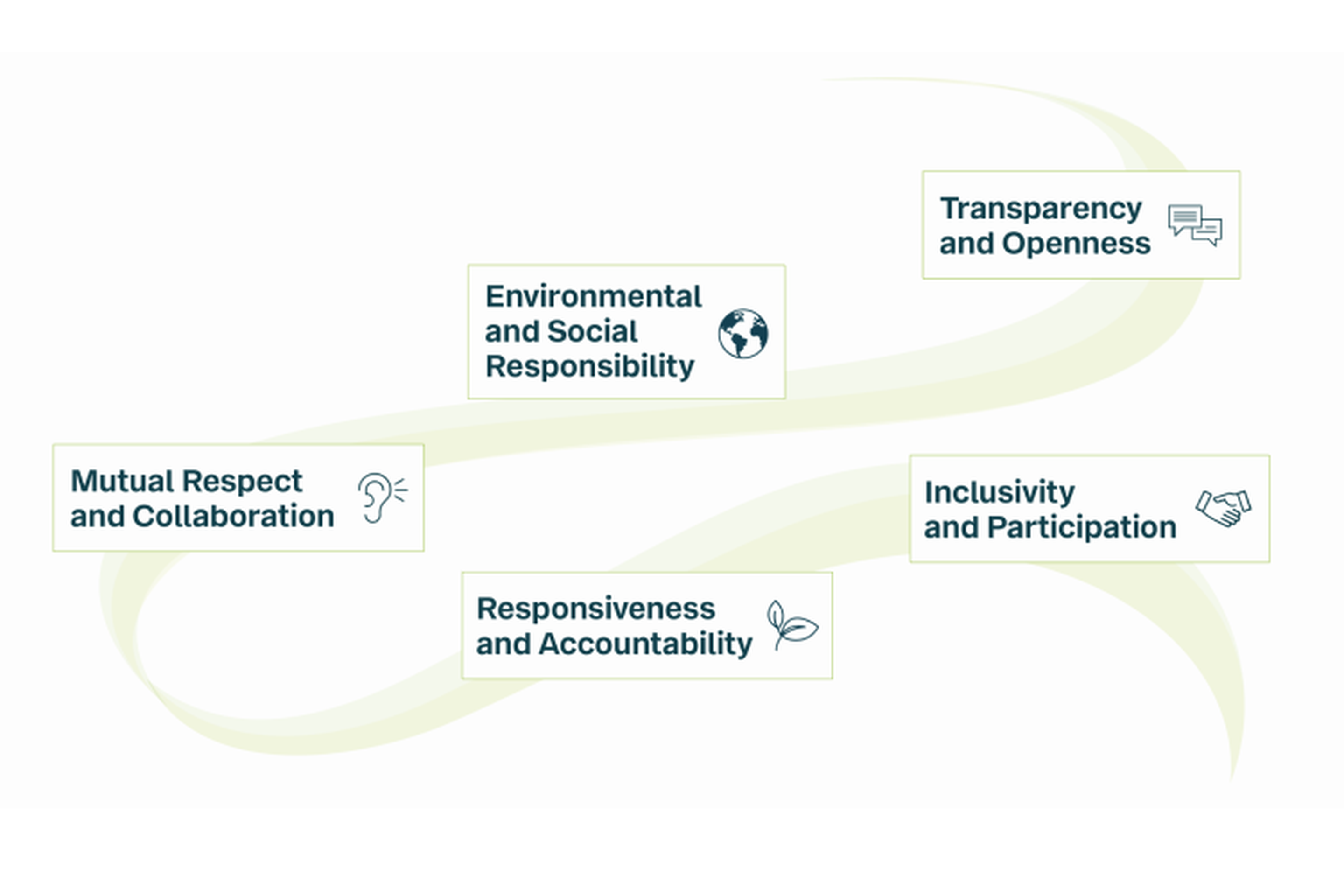 Transparency and Openness

Environmental and Social Responsibility

Mutual Respect and Collaboration

Inclusivity and Participation

Responsiveness and Accountability